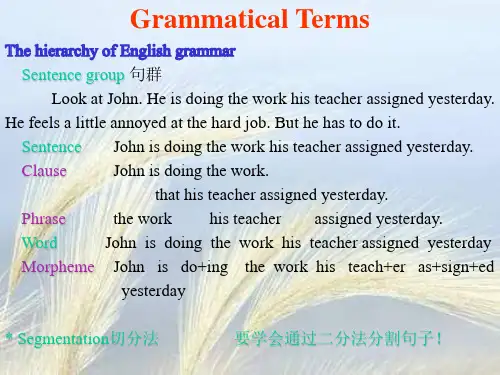 Grammatical Terms

The hierarchy of English grammar

Sentence group 句群

Look at John. He is doing the work his teacher assigned yesterday. He feels a little annoyed at the hard job. But he has to do it.

Sentence John is doing the work his teacher assigned yesterday.

Clause John is doing the work.

that his teacher assigned yesterday.

Phrase the work his teacher assigned yesterday.

Word John is doing the work his teacher assigned yesterday

Morpheme John is do+ing the work his teach+er as+sign+ed yesterday

* Segmentation切分法 要学会通过二分法分割句子！